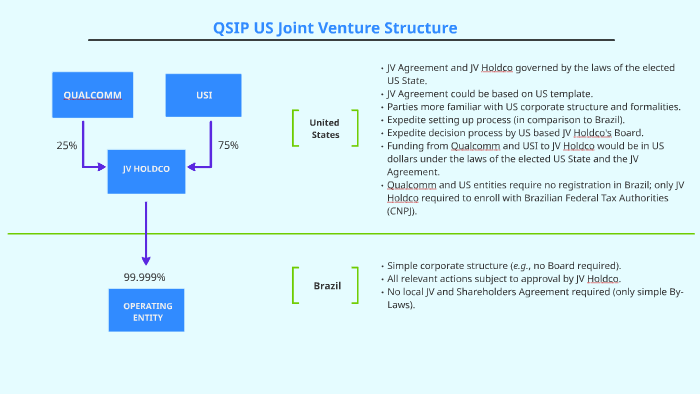 QSIP US Joint Venture Structure

QUALCOMM

USI

25%

75%

JV HOLDCO

99.999%

OPERATING ENTITY

United States

• JV Agreement and JV Holdco governed by the laws of the elected US State.
• JV Agreement could be based on US template.
• Parties more familiar with US corporate structure and formalities.
• Expedite setting up process (in comparison to Brazil).
• Expedite decision process by US based JV Holdco's Board.
• Funding from Qualcomm and USI to JV Holdco would be in US dollars under the laws of the elected US State and the JV Agreement.
• Qualcomm and US entities require no registration in Brazil; only JV Holdco required to enroll with Brazilian Federal Tax Authorities (CNPJ).

Brazil

• Simple corporate structure (e.g., no Board required).
• All relevant actions subject to approval by JV Holdco.
• No local JV and Shareholders Agreement required (only simple By-Laws).